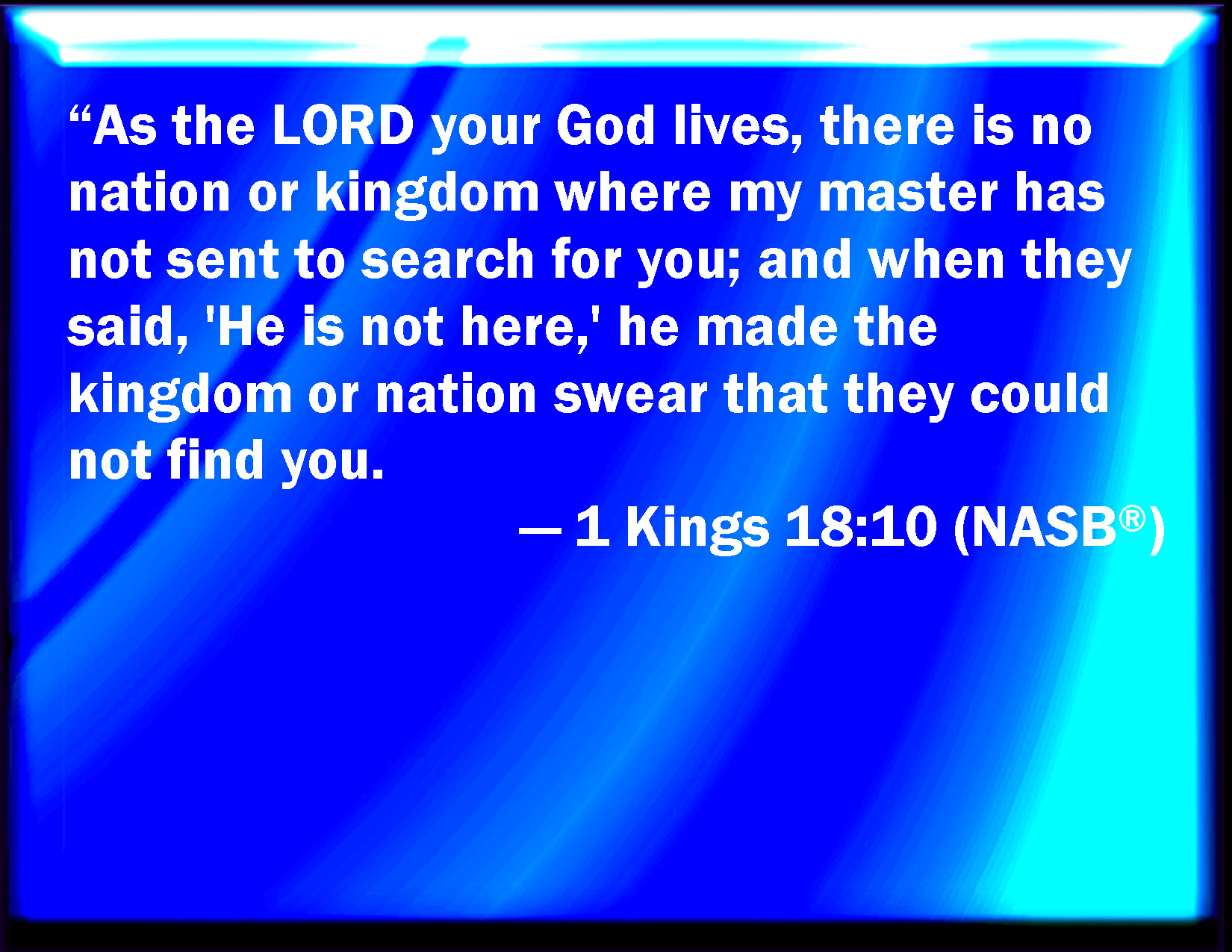 “As the LORD your God lives, there is no nation or kingdom where my master has not sent to search for you; and when they said, 'He is not here,' he made the kingdom or nation swear that they could not find you.

— 1 Kings 18:10 (NASB®)